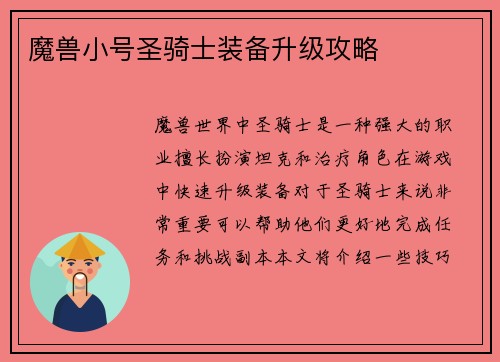 魔兽小号圣骑士装备升级攻略

魔兽世界中圣骑士是一种强大的职业擅长扮演坦克和治疗角色在游戏中快速升级装备对于圣骑士来说非常重要可以帮助他们更好地完成任务和挑战副本本文将介绍一些技巧